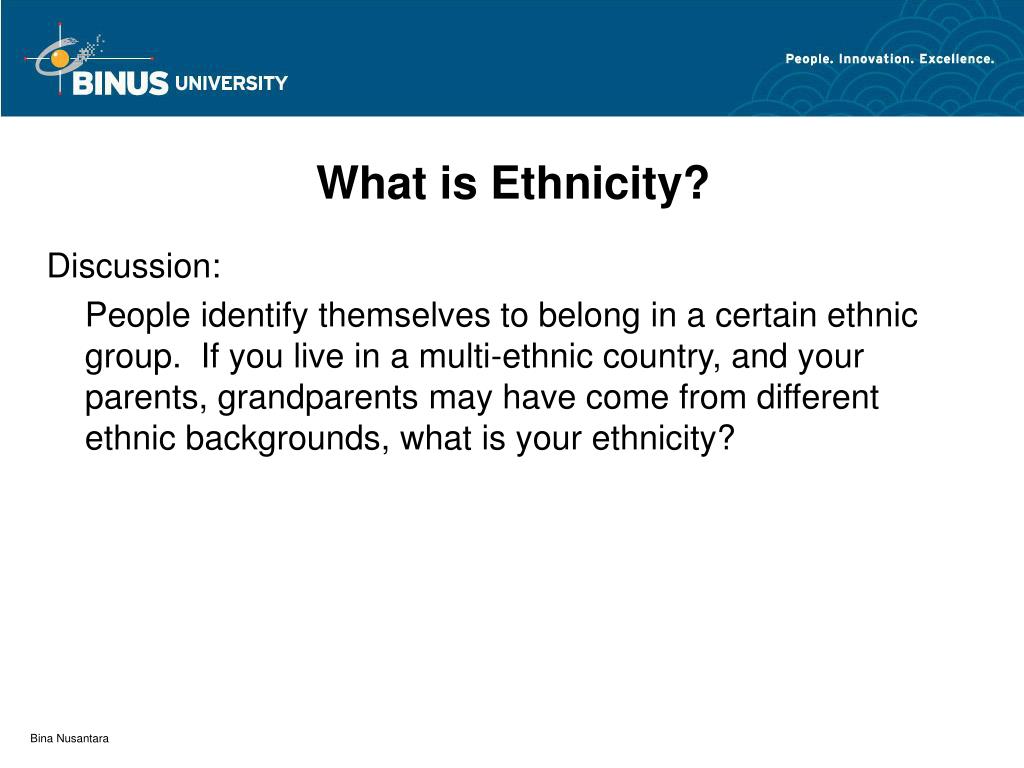 BINUS UNIVERSITY

People. Innovation. Excellence.

What is Ethnicity?

Discussion:

People identify themselves to belong in a certain ethnic group. If you live in a multi-ethnic country, and your parents, grandparents may have come from different ethnic backgrounds, what is your ethnicity?

Bina Nusantara